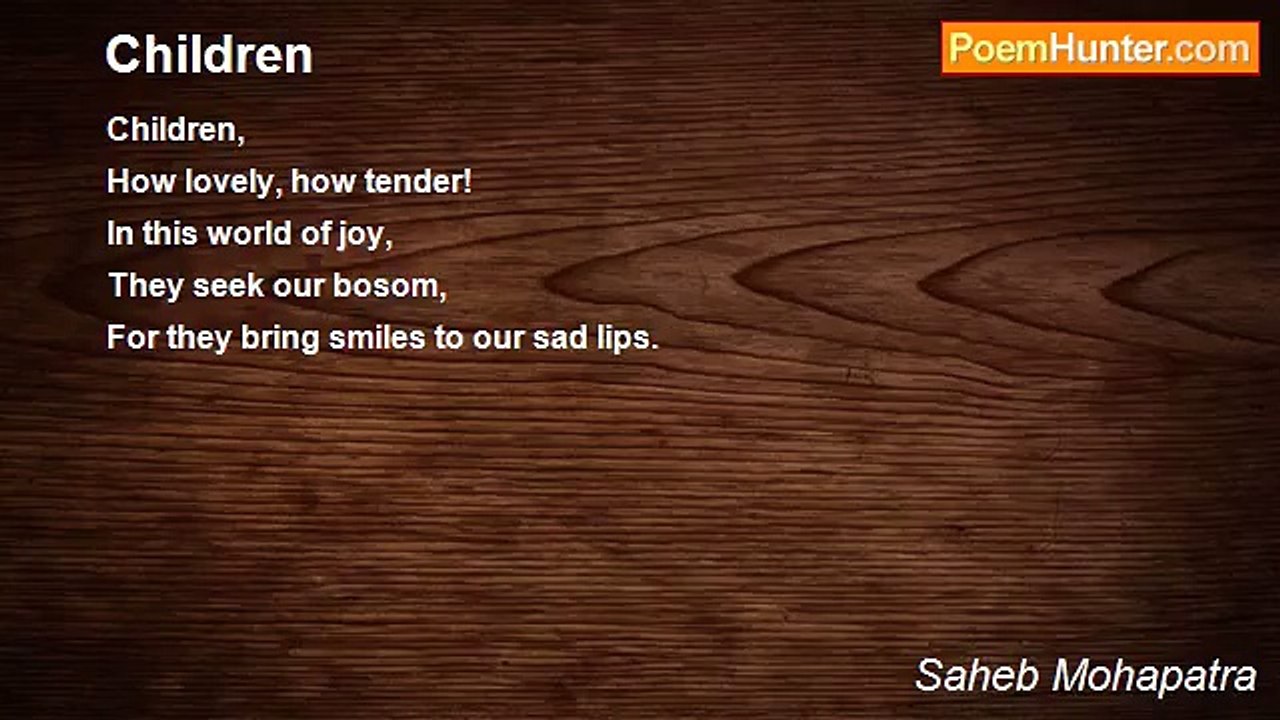 Children

PoemHunter.com

Children,
How lovely, how tender!
In this world of joy,
They seek our bosom,
For they bring smiles to our sad lips.

Saheb Mohapatra